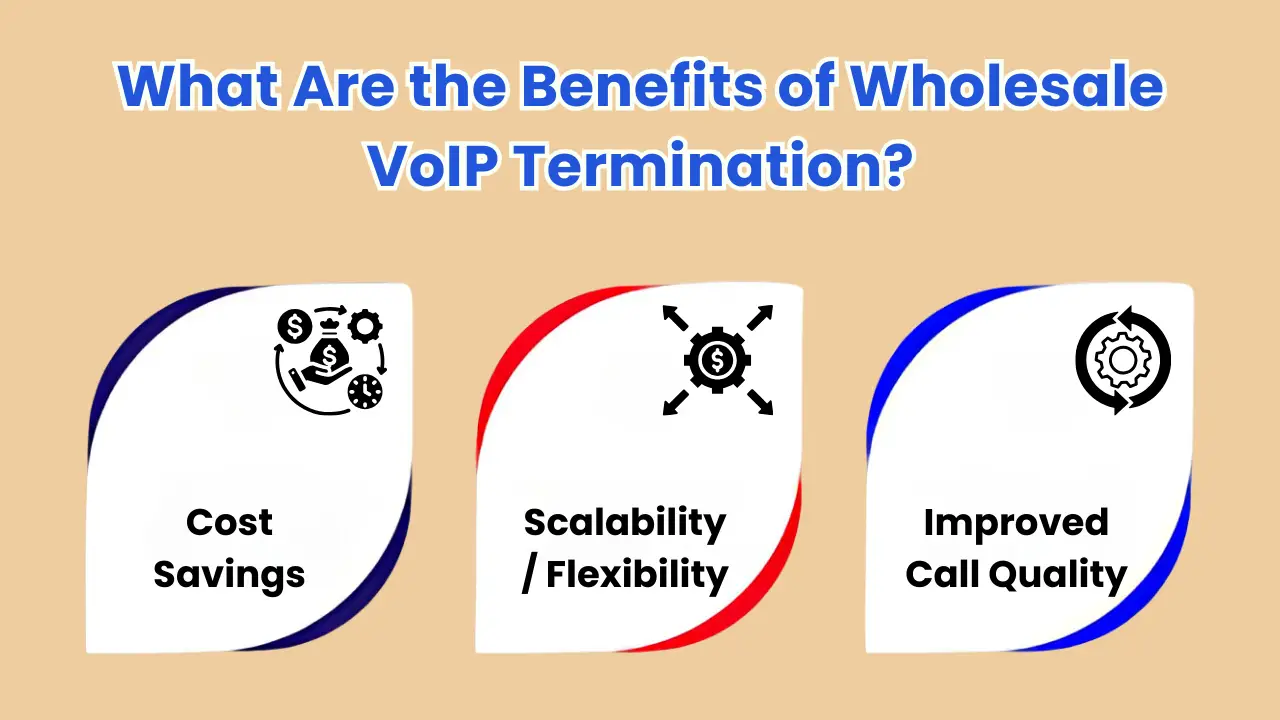 What Are the Benefits of Wholesale VoIP Termination?

Cost Savings

Scalability / Flexibility

Improved Call Quality